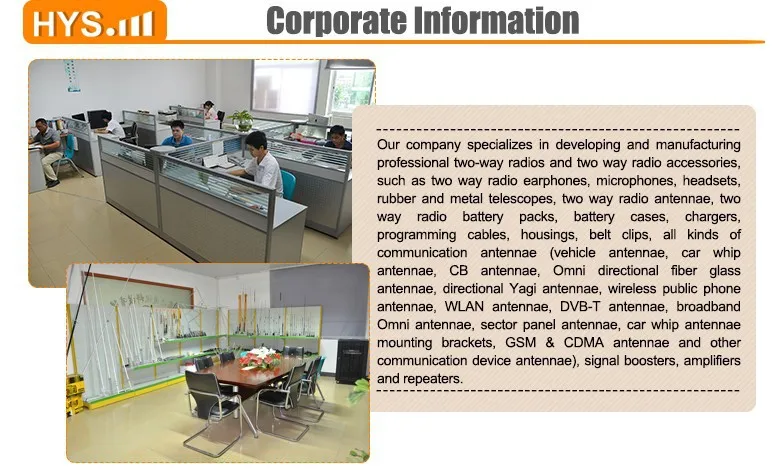 HYS

Corporate Information

Our company specializes in developing and manufacturing professional two-way radios and two way radio accessories, such as two way radio earphones, microphones, headsets, rubber and metal telescopes, two way radio antennae, two way radio battery packs, battery cases, chargers, programming cables, housings, belt clips, all kinds of communication antennae (vehicle antennae, car whip antennae, CB antennae, Omni directional fiber glass antennae, directional Yagi antennae, wireless public phone antennae, WLAN antennae, DVB-T antennae, broadband Omni antennae, sector panel antennae, car whip antennae mounting brackets, GSM & CDMA antennae and other communication device antennae), signal boosters, amplifiers and repeaters.